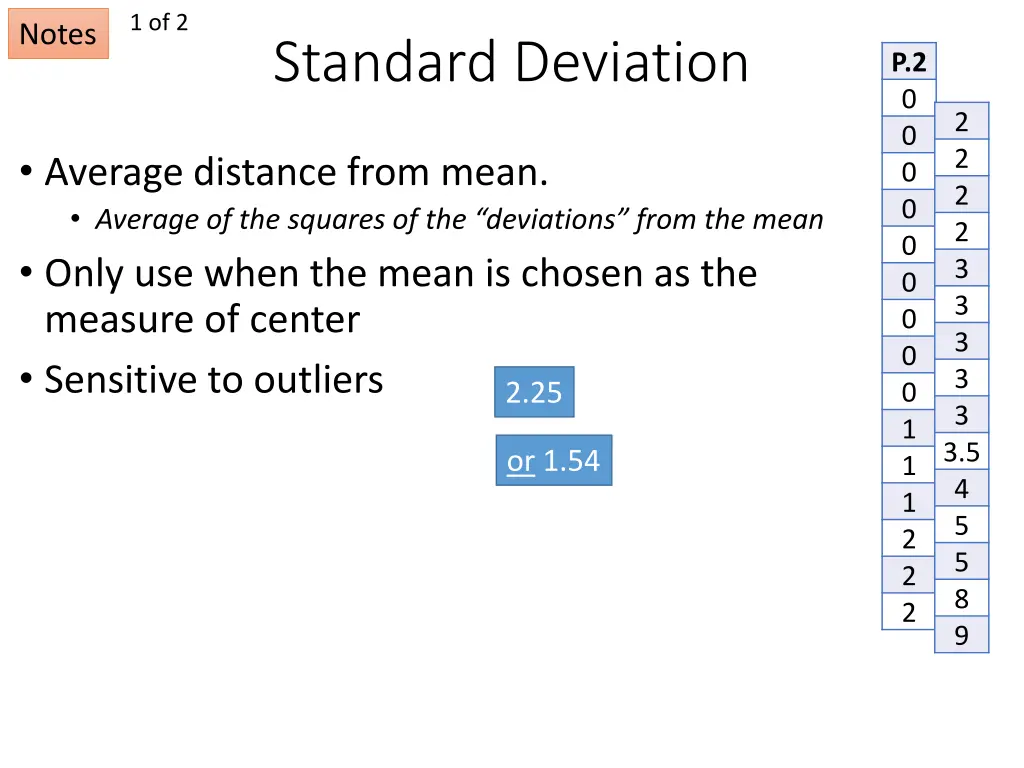 Notes

1 of 2

Standard Deviation

• Average distance from mean.
 • Average of the squares of the “deviations” from the mean
• Only use when the mean is chosen as the measure of center
• Sensitive to outliers

2.25

or 1.54

| P.2 |
|---|
| 0 |
| 0 |
| 0 |
| 0 |
| 0 |
| 0 |
| 0 |
| 0 |
| 0 |
| 1 |
| 1 |
| 1 |
| 2 |
| 2 |
| 2 |

| 2 |
|---|
| 2 |
| 2 |
| 2 |
| 3 |
| 3 |
| 3 |
| 3 |
| 3 |
| 3.5 |
| 4 |
| 5 |
| 5 |
| 8 |
| 9 |